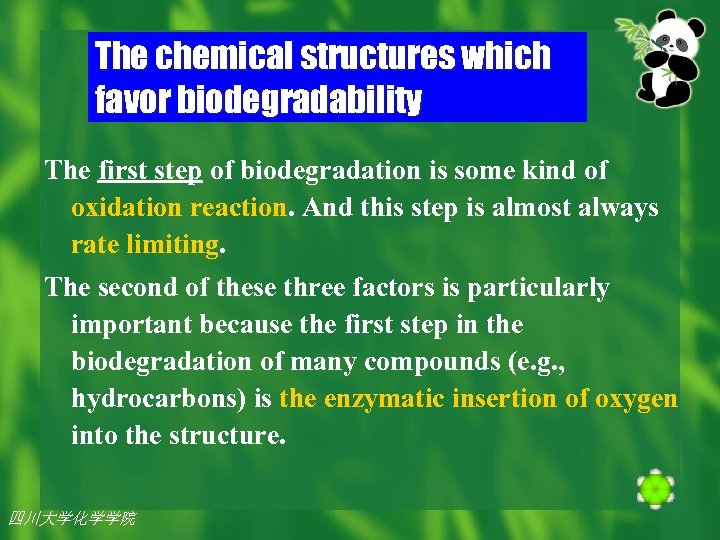 The chemical structures which favor biodegradability

The first step of biodegradation is some kind of oxidation reaction. And this step is almost always rate limiting.

The second of these three factors is particularly important because the first step in the biodegradation of many compounds (e.g., hydrocarbons) is the enzymatic insertion of oxygen into the structure.

四川大学化学学院